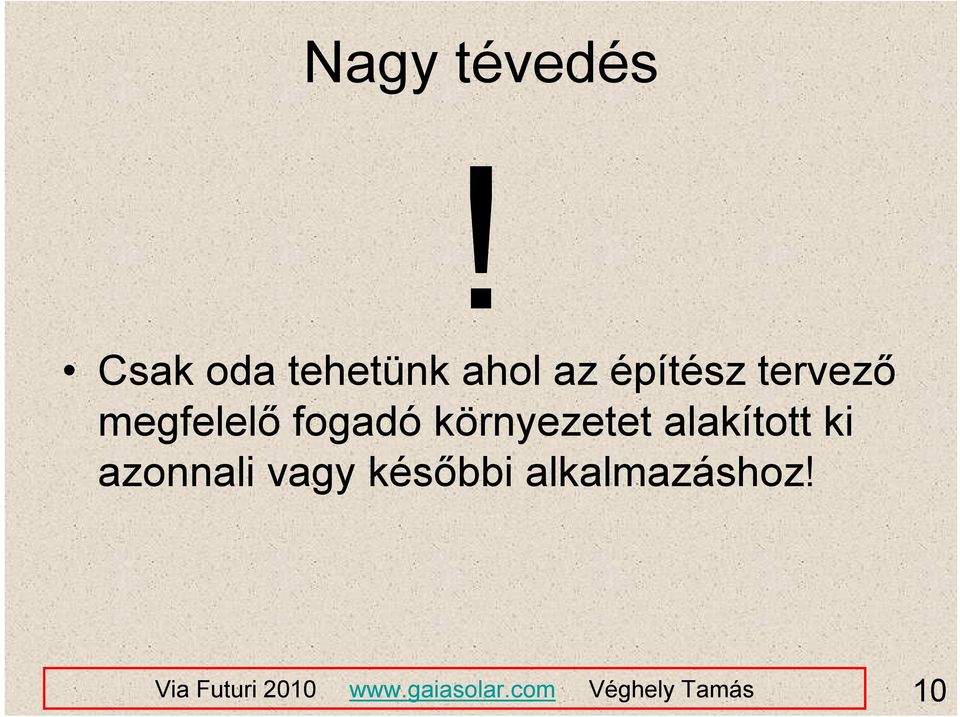 Nagy tévedés

!

• Csak oda tehetünk ahol az építész tervező megfelelő fogadó környezetet alakított ki azonnali vagy későbbi alkalmazáshoz!

Via Futuri 2010 www.gaiasolar.com Véghely Tamás

10